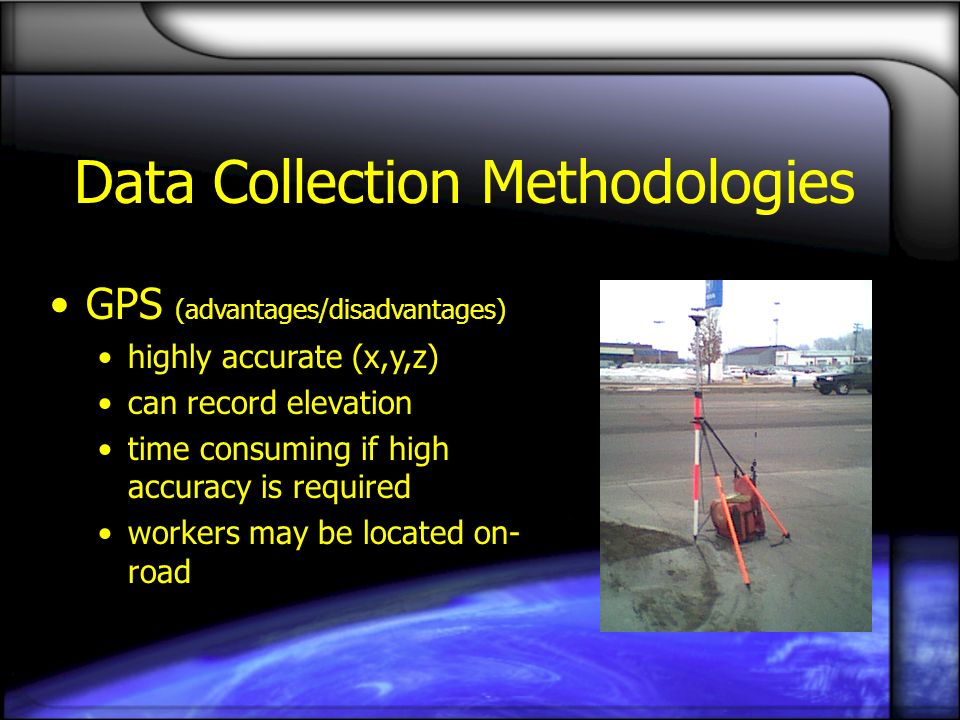 Data Collection Methodologies

• GPS (advantages/disadvantages)
  • highly accurate (x,y,z)
  • can record elevation
  • time consuming if high accuracy is required
  • workers may be located on-road